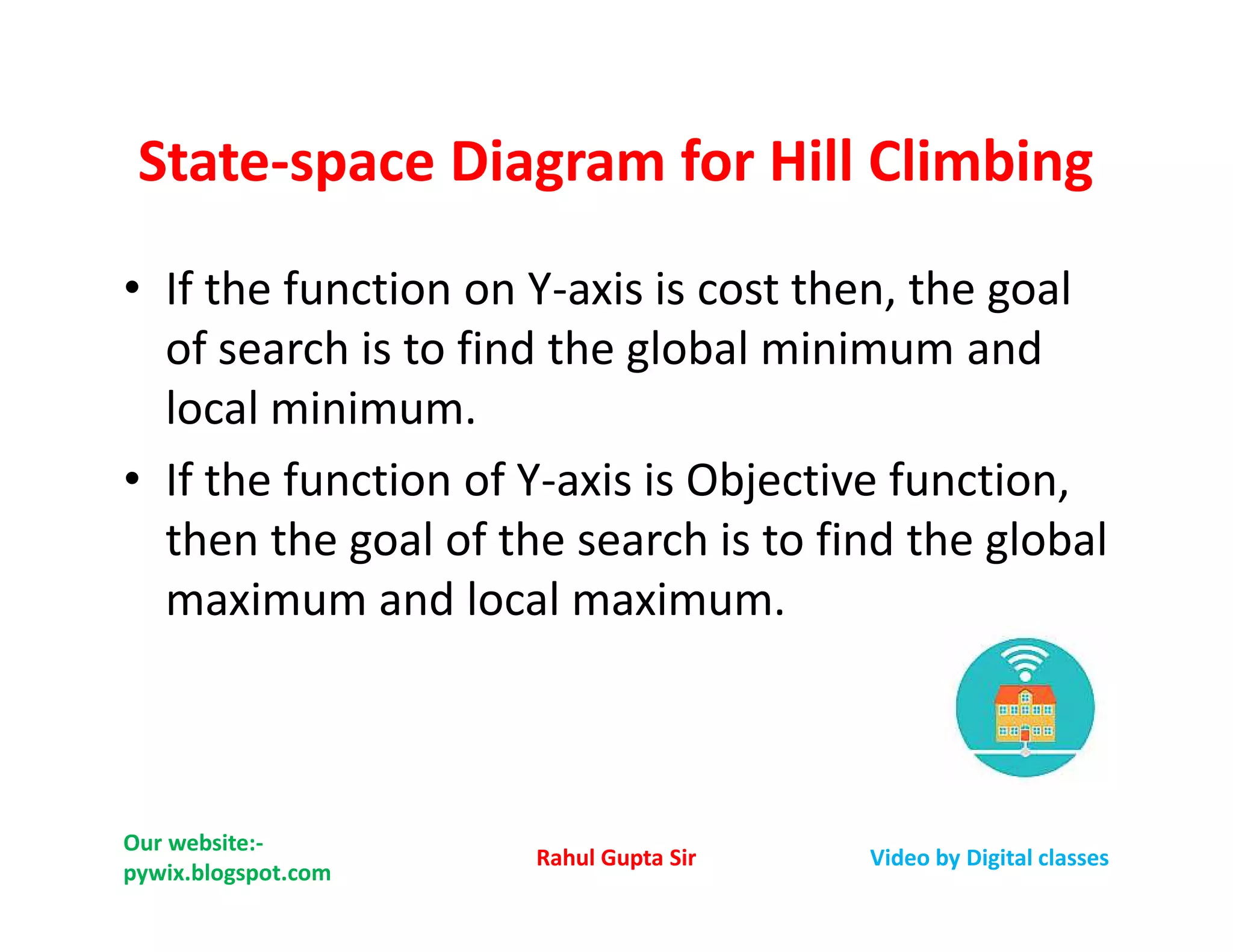 State-space Diagram for Hill Climbing

• If the function on Y-axis is cost then, the goal of search is to find the global minimum and local minimum.

• If the function of Y-axis is Objective function, then the goal of the search is to find the global maximum and local maximum.

Our website:- pywix.blogspot.com

Rahul Gupta Sir

Video by Digital classes